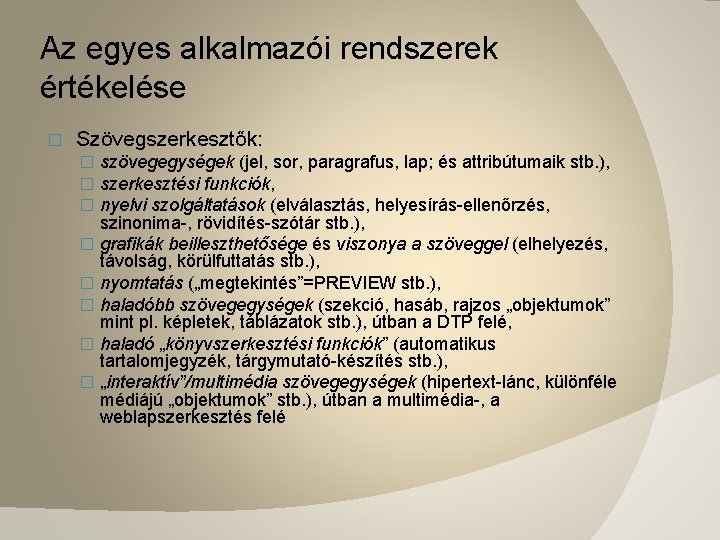 Az egyes alkalmazói rendszerek értékelése

Szövegszerkesztők:

szövegegységek (jel, sor, paragrafus, lap; és attribútumaik stb.),

szerkesztési funkciók,

nyelvi szolgáltatások (elválasztás, helyesírás-ellenőrzés, szinonima-, rövidítés-szótár stb.),

grafikák beilleszthetősége és viszonya a szöveggel (elhelyezés, távolság, körülfuttatás stb.),

nyomtatás („megtekintés”=PREVIEW stb.),

haladóbb szövegegységek (szekció, hasáb, rajzos „objektumok” mint pl. képletek, táblázatok stb.), útban a DTP felé,

haladó „könyvszerkesztési funkciók” (automatikus tartalomjegyzék, tárgymutató-készítés stb.),

„interaktív”/multimédia szövegegységek (hipertext-lánc, különféle médiájú „objektumok” stb.), útban a multimédia-, a weblapszerkesztés felé